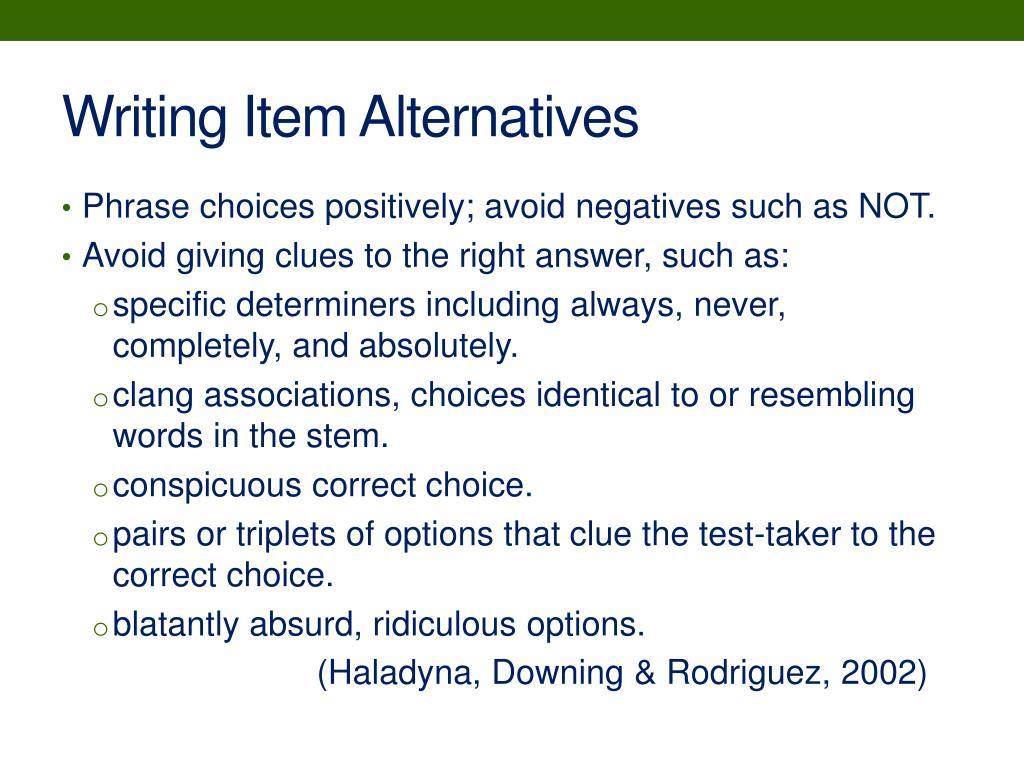 Writing Item Alternatives

• Phrase choices positively; avoid negatives such as NOT.
• Avoid giving clues to the right answer, such as:
  o specific determiners including always, never, completely, and absolutely.
  o clang associations, choices identical to or resembling words in the stem.
  o conspicuous correct choice.
  o pairs or triplets of options that clue the test-taker to the correct choice.
  o blatantly absurd, ridiculous options.

(Haladyna, Downing & Rodriguez, 2002)